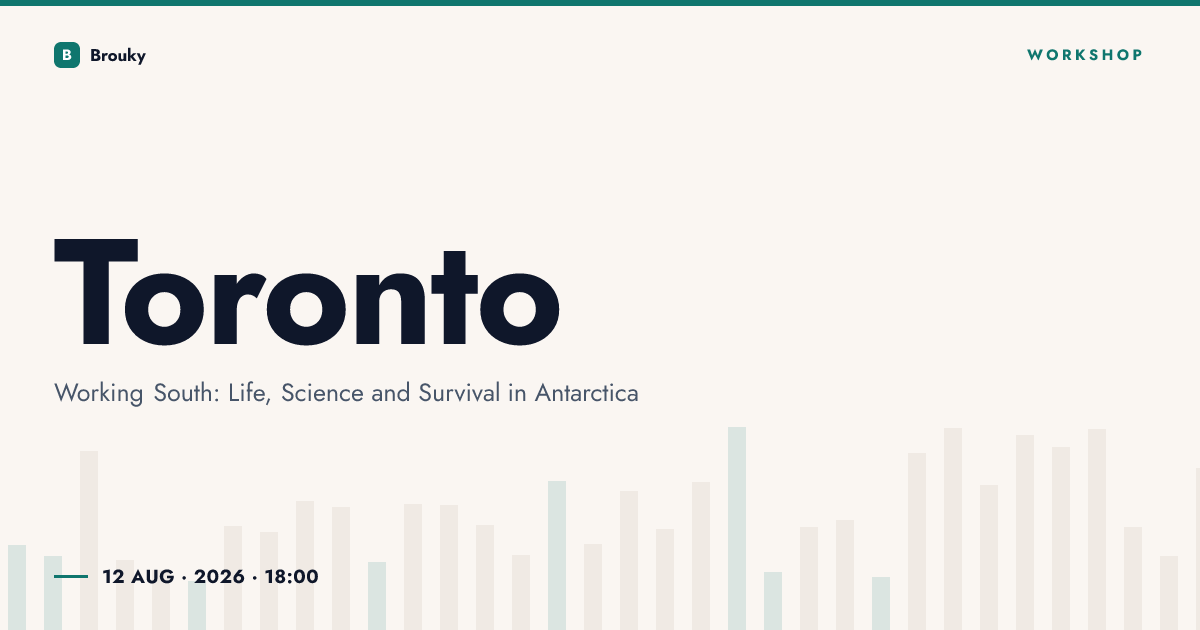 B Brouky

WORKSHOP

Toronto

Working South: Life, Science and Survival in Antarctica

12 AUG · 2026 · 18:00